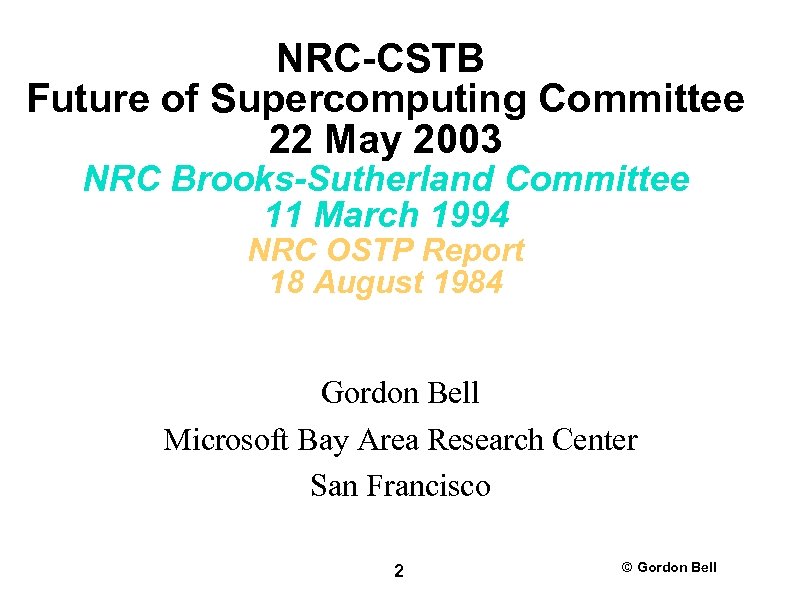 NRC-CSTB
Future of Supercomputing Committee
22 May 2003
NRC Brooks-Sutherland Committee
11 March 1994
NRC OSTP Report
18 August 1984

Gordon Bell
Microsoft Bay Area Research Center
San Francisco

2

© Gordon Bell